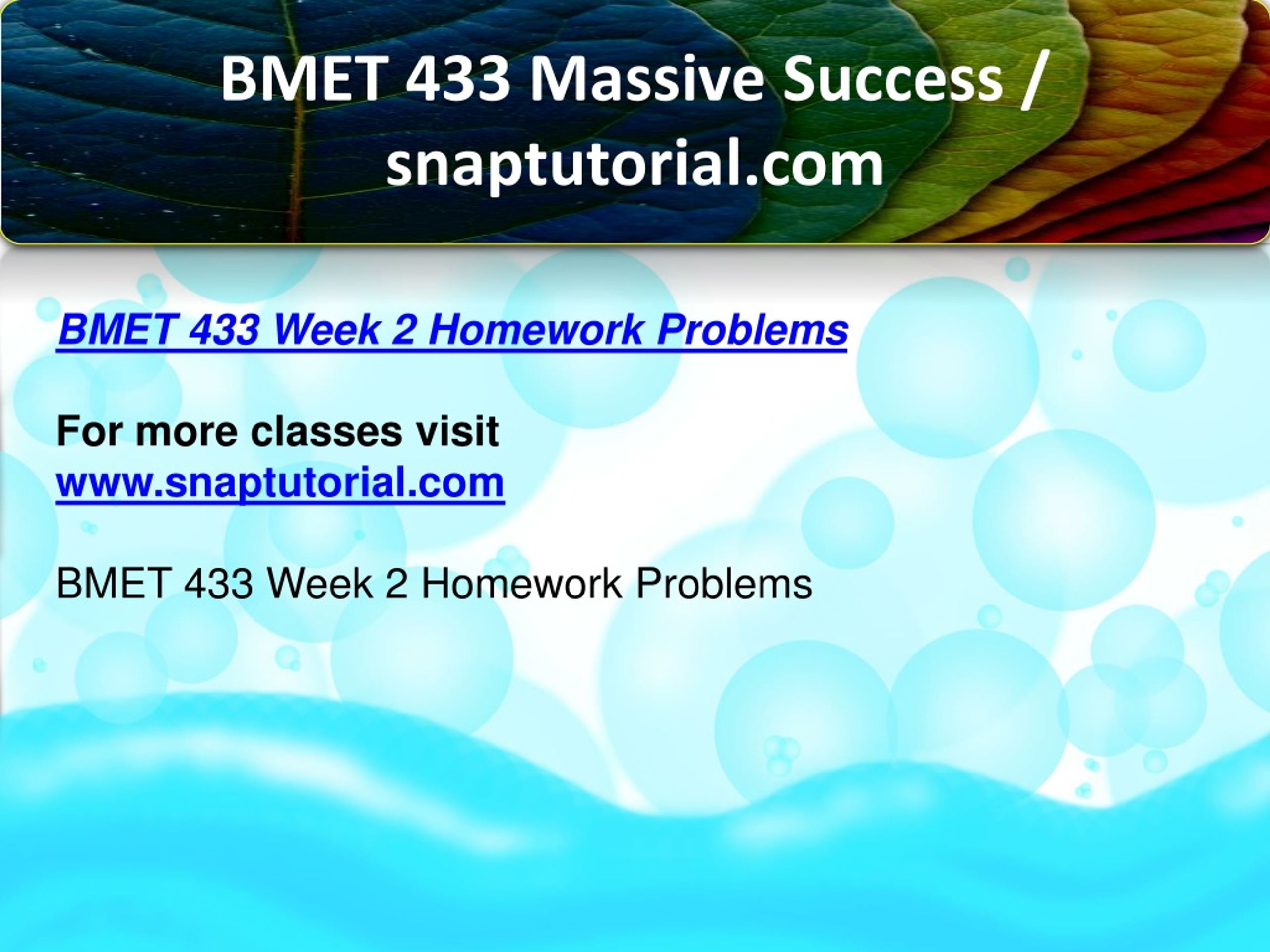 BMET 433 Massive Success / snaptutorial.com

BMET 433 Week 2 Homework Problems

For more classes visit
www.snaptutorial.com

BMET 433 Week 2 Homework Problems